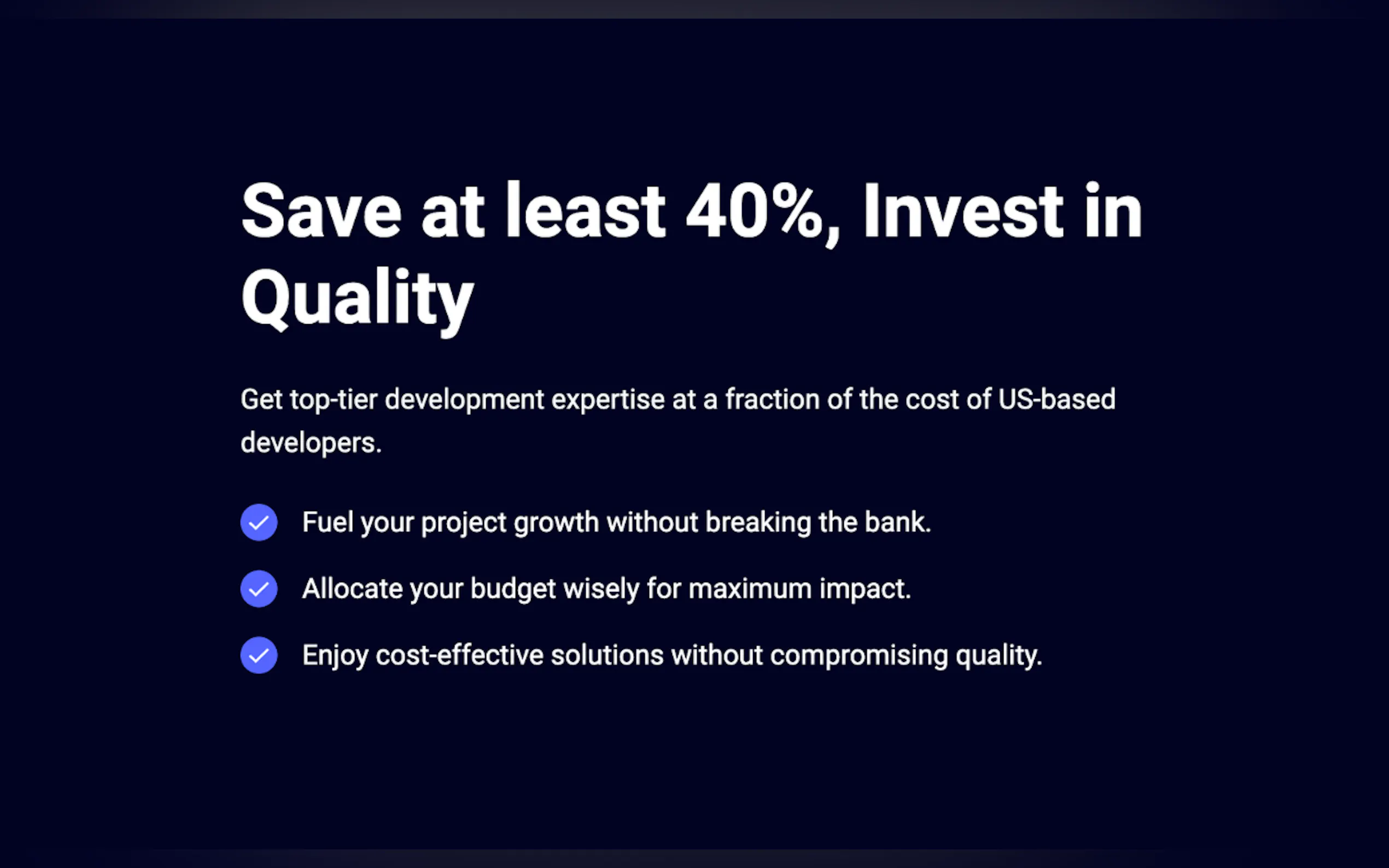 Save at least 40%, Invest in Quality

Get top-tier development expertise at a fraction of the cost of US-based developers.

Fuel your project growth without breaking the bank.

Allocate your budget wisely for maximum impact.

Enjoy cost-effective solutions without compromising quality.